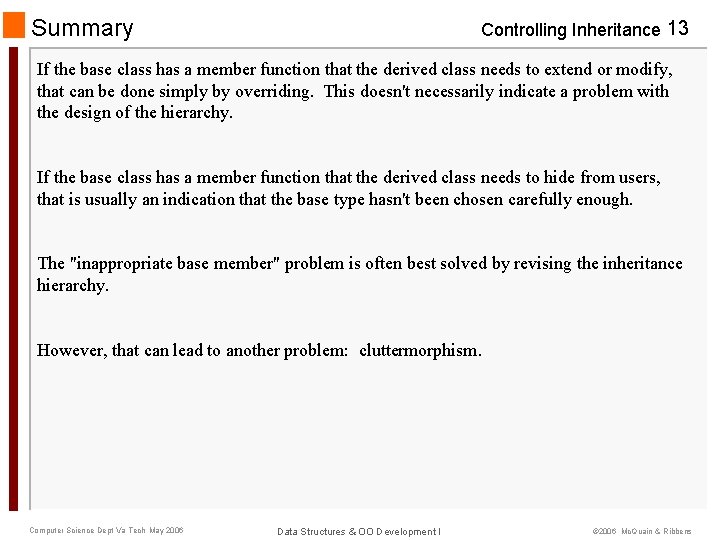 Summary

Controlling Inheritance 13

If the base class has a member function that the derived class needs to extend or modify, that can be done simply by overriding. This doesn't necessarily indicate a problem with the design of the hierarchy.

If the base class has a member function that the derived class needs to hide from users, that is usually an indication that the base type hasn't been chosen carefully enough.

The "inappropriate base member" problem is often best solved by revising the inheritance hierarchy.

However, that can lead to another problem: cluttermorphism.

Computer Science Dept Va Tech May 2006

Data Structures & OO Development I

©2006 McQuain & Ribbens